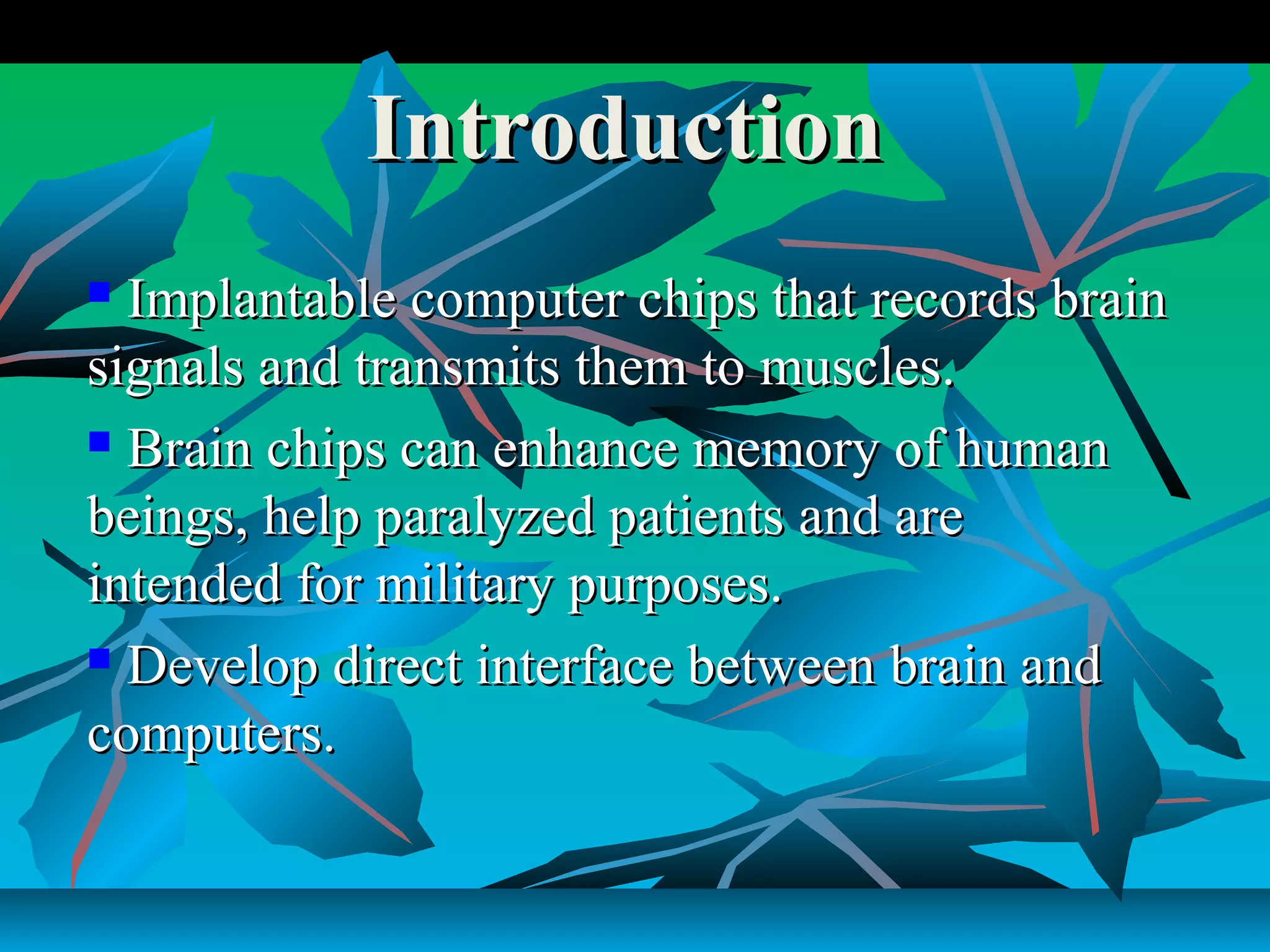 Introduction

▪ Implantable computer chips that records brain signals and transmits them to muscles.

▪ Brain chips can enhance memory of human beings, help paralyzed patients and are intended for military purposes.

▪ Develop direct interface between brain and computers.